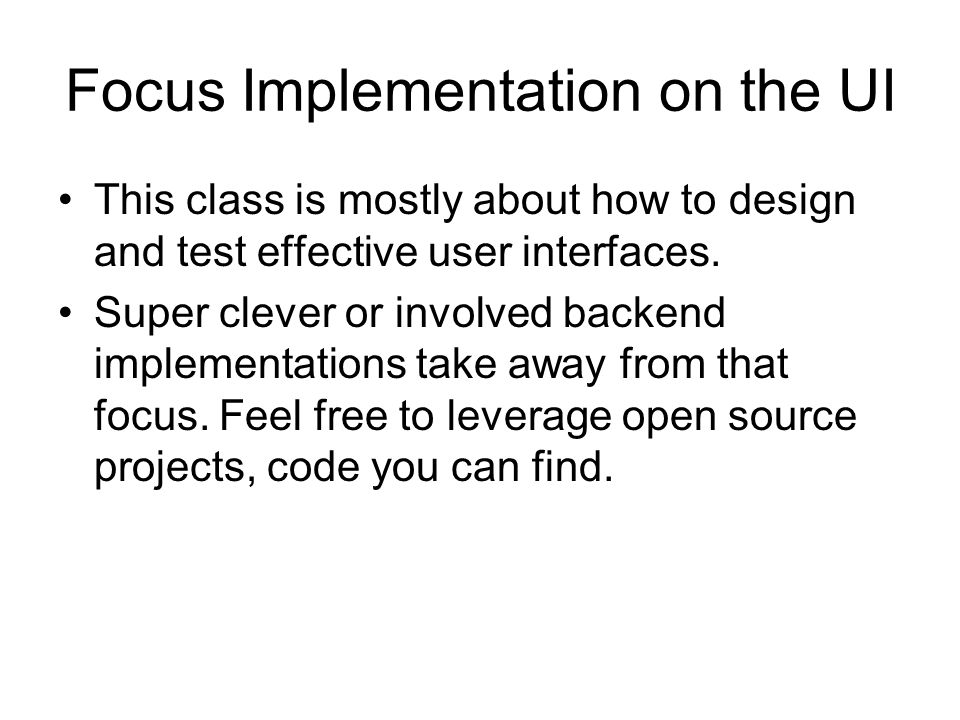 Focus Implementation on the UI

• This class is mostly about how to design and test effective user interfaces.

• Super clever or involved backend implementations take away from that focus. Feel free to leverage open source projects, code you can find.